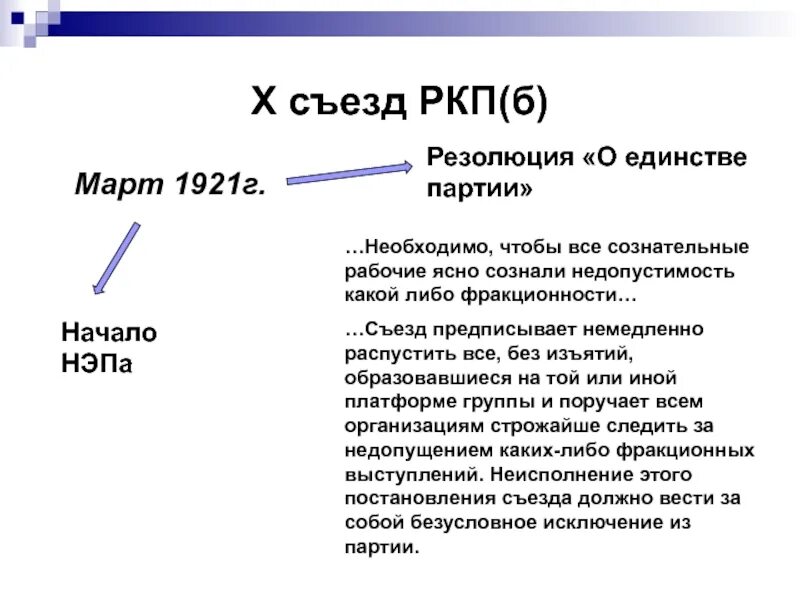 X съезд РКП(б)

Март 1921г.

Резолюция «О единстве партии»

Начало НЭПа

…Необходимо, чтобы все сознательные рабочие ясно сознали недопустимость какой либо фракционности…

…Съезд предписывает немедленно распустить все, без изъятий, образовавшиеся на той или иной платформе группы и поручает всем организациям строжайше следить за недопущением каких-либо фракционных выступлений. Неисполнение этого постановления съезда должно вести за собой безусловное исключение из партии.